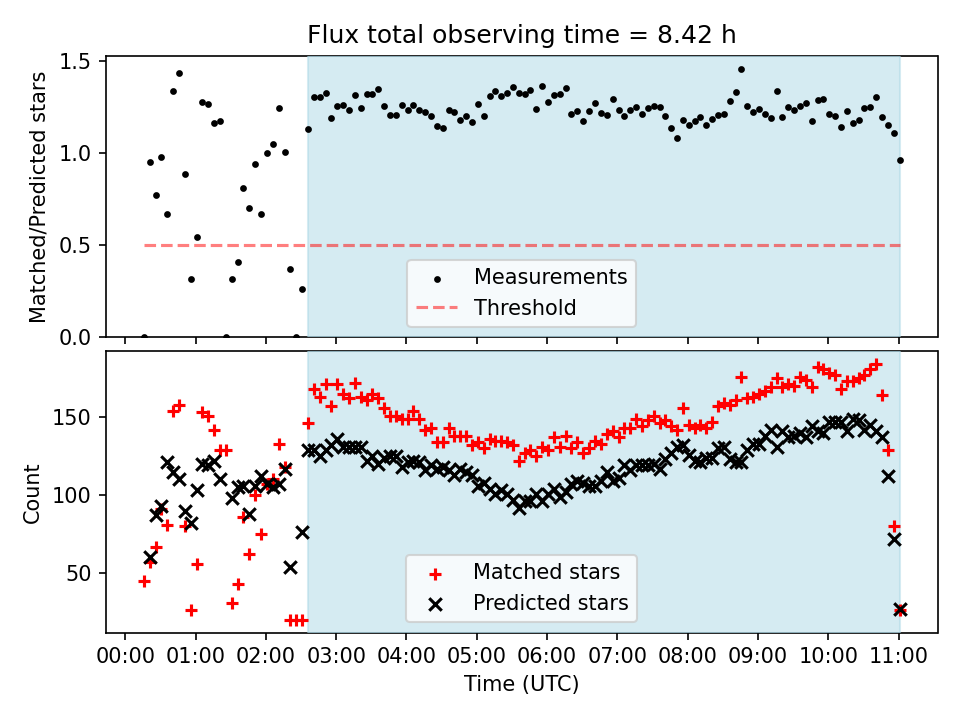 Flux total observing time = 8.42 h

Matched/Predicted stars

1.5
1.0
0.5
0.0

Measurements
Threshold

Count

150
100
50

Matched stars
Predicted stars

00:00 01:00 02:00 03:00 04:00 05:00 06:00 07:00 08:00 09:00 10:00 11:00
Time (UTC)